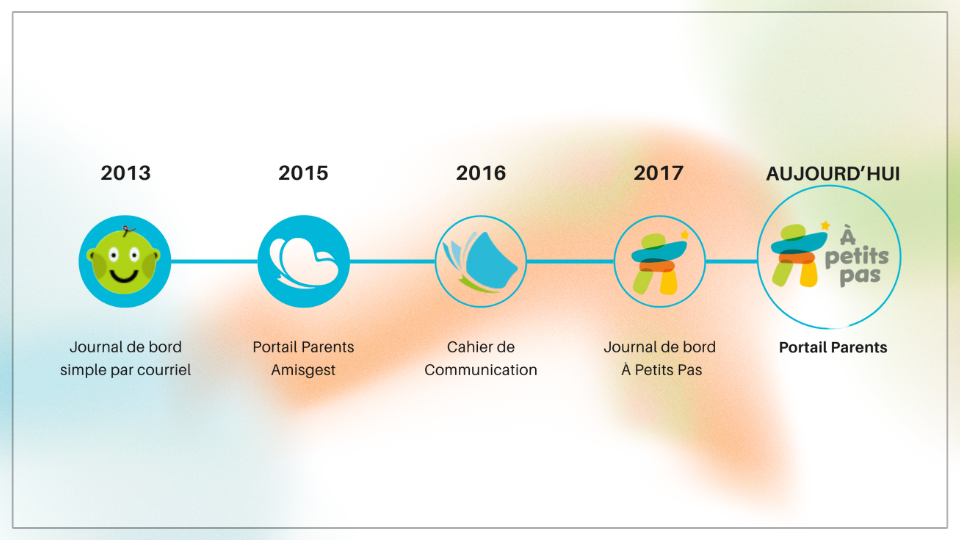 2013

Journal de bord simple par courriel

2015

Portail Parents Amisgest

2016

Cahier de Communication

2017

Journal de bord À Petits Pas

AUJOURD'HUI

À petits pas

Portail Parents